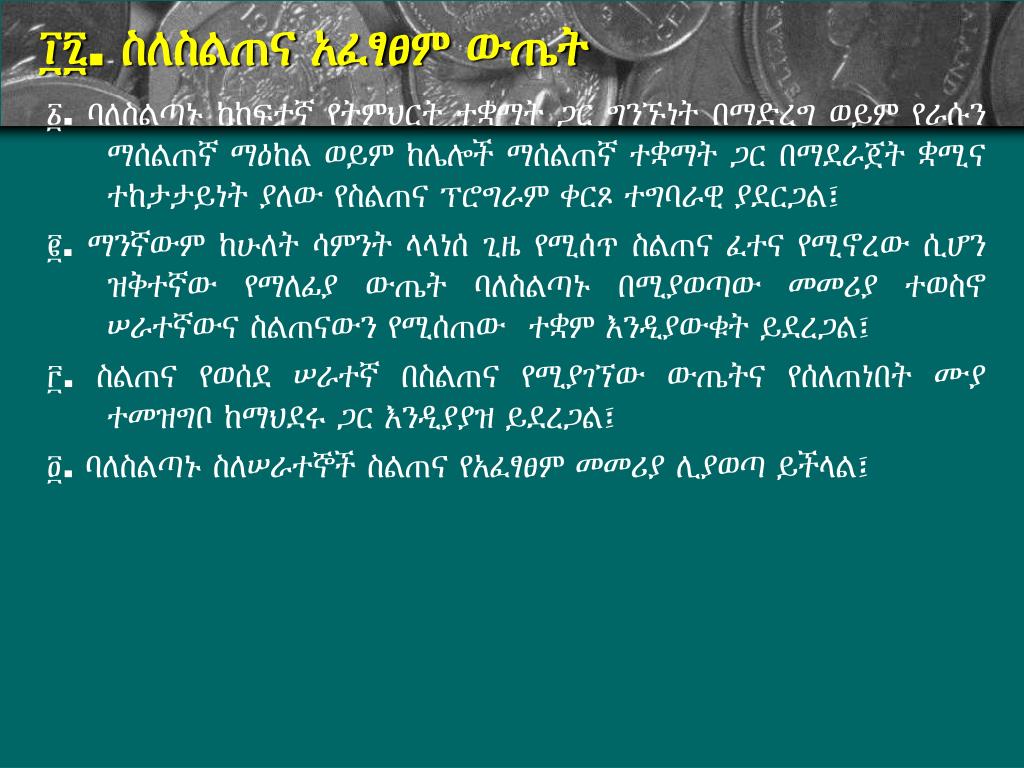 ፲፯. ስለስልጠና አፈፃፀም ውጤት

፩. ባለስልጣኑ ከከፍተኛ የትምህርት ተቋማት ጋር ግንኙነት በማድረግ ወይም የራሱን ማሰልጠኛ ማዕከል ወይም ከሌሎች ማሰልጠኛ ተቋማት ጋር በማደራጀት ቋሚና ተከታታይነት ያለው የስልጠና ፕሮግራም ቀርጾ ተግባራዊ ያደርጋል፤

፪. ማንኛውም ከሁለት ሳምንት ላላነሰ ጊዜ የሚሰጥ ስልጠና ፈተና የሚኖረው ሲሆን ዝቅተኛው የማለፊያ ውጤት ባለስልጣኑ በሚያወጣው መመሪያ ተወስኖ ሠራተኛውና ስልጠናውን የሚሰጠው ተቋም እንዲያውቁት ይደረጋል፤

፫. ስልጠና የወሰደ ሠራተኛ በስልጠና የሚያገኘው ውጤትና የሰለጠነበት ሙያ ተመዝግቦ ከማህደሩ ጋር እንዲያያዝ ይደረጋል፤

፬. ባለስልጣኑ ስለሠራተኞች ስልጠና የአፈፃፀም መመሪያ ሊያወጣ ይችላል፤